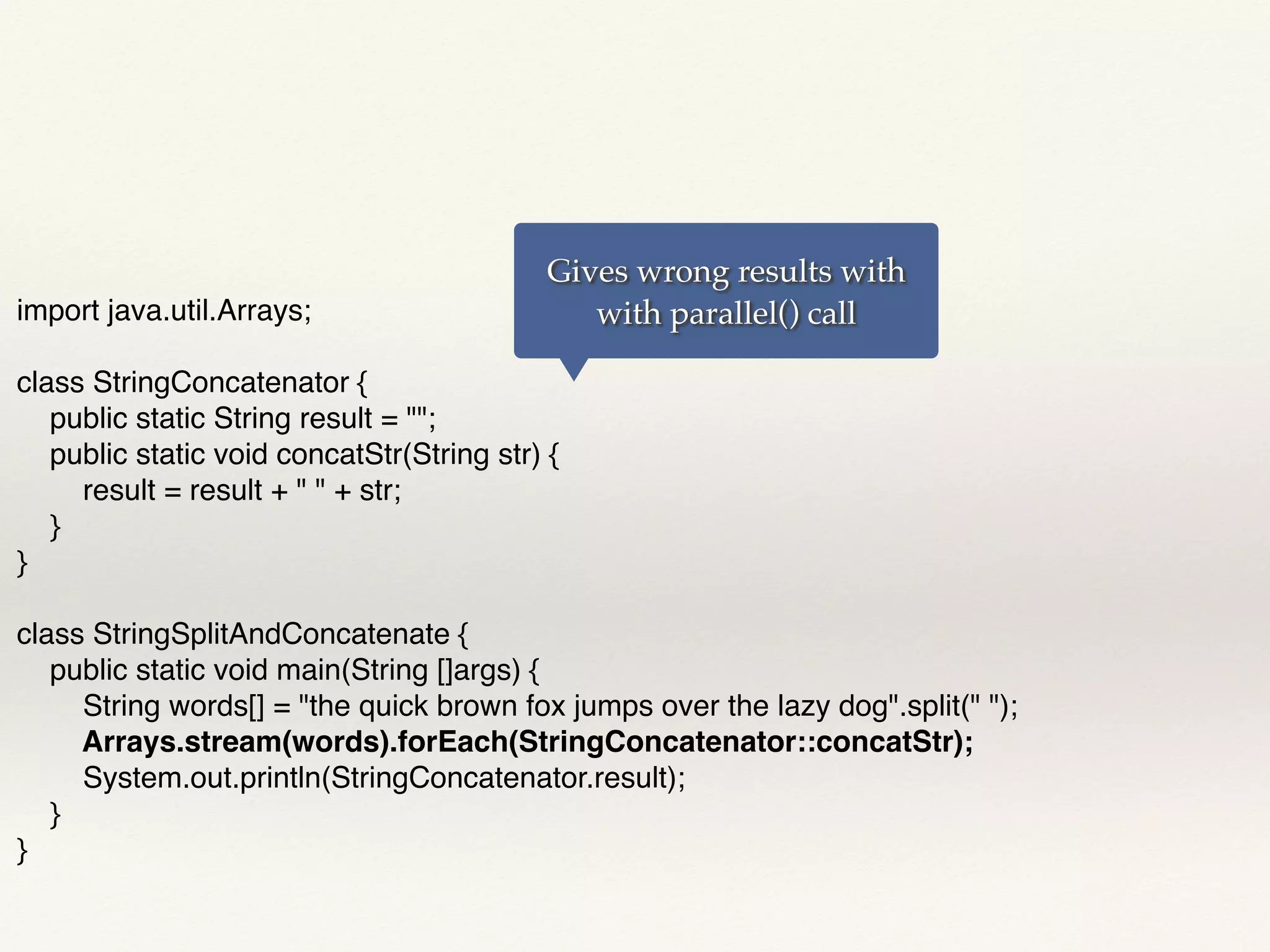 Gives wrong results with with parallel() call

import java.util.Arrays;

class StringConcatenator {
public static String result = "";
public static void concatStr(String str) {
result = result + " " + str;
}
}

class StringSplitAndConcatenate {
public static void main(String []args) {
String words[] = "the quick brown fox jumps over the lazy dog".split(" ");
Arrays.stream(words).forEach(StringConcatenator::concatStr);
System.out.println(StringConcatenator.result);
}
}